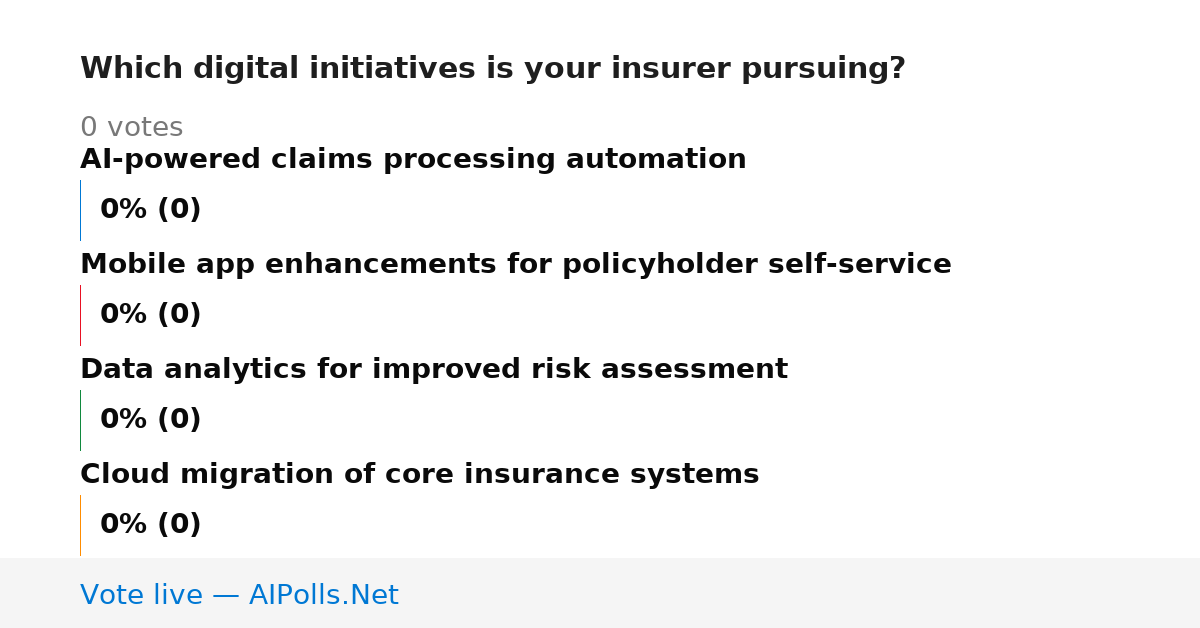 Which digital initiatives is your insurer pursuing?

0 votes

AI-powered claims processing automation

0% (0)

Mobile app enhancements for policyholder self-service

0% (0)

Data analytics for improved risk assessment

0% (0)

Cloud migration of core insurance systems

0% (0)

Vote live — AIPolls.Net